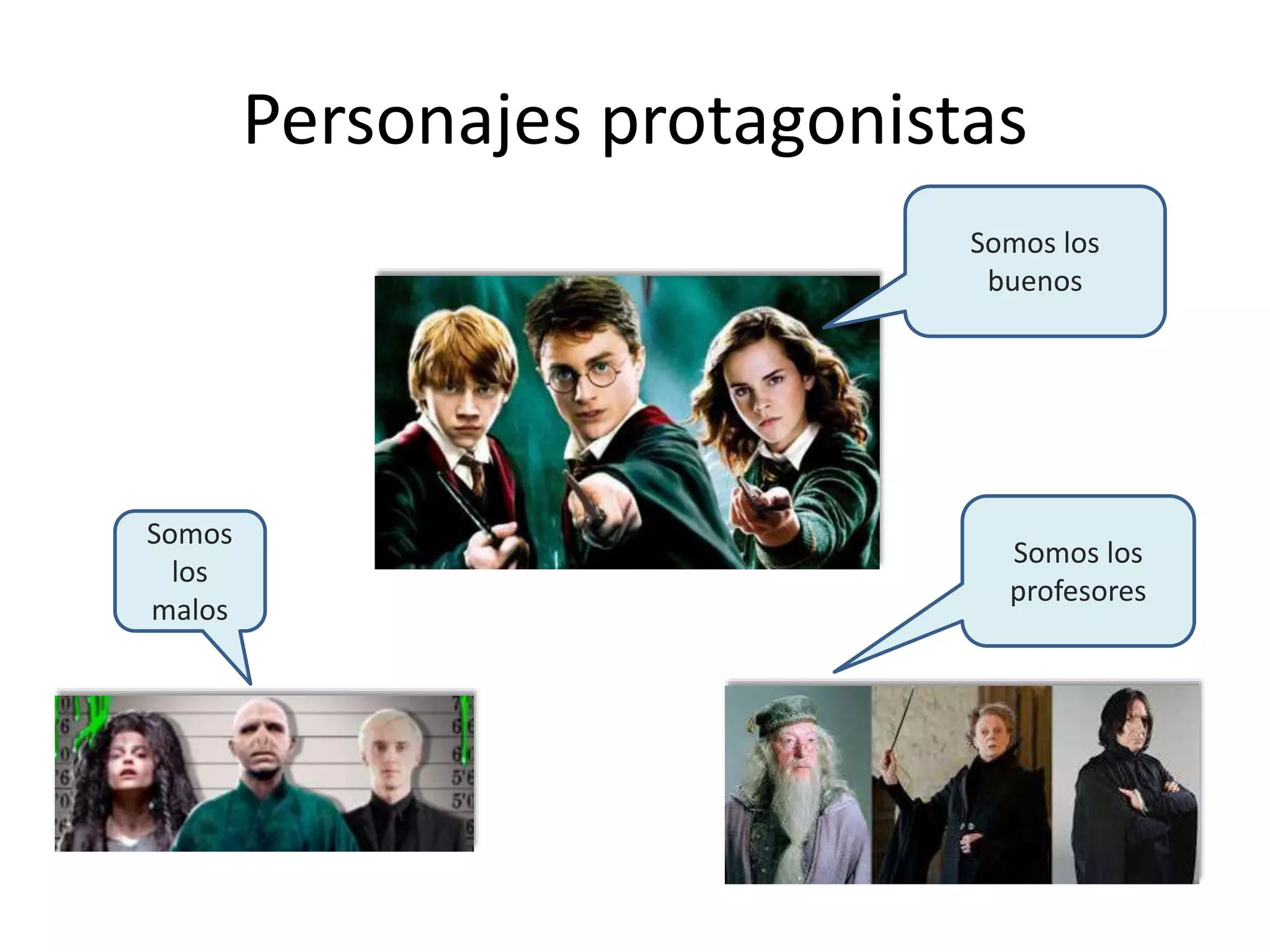 Personajes protagonistas

Somos los buenos

Somos los malos

Somos los profesores